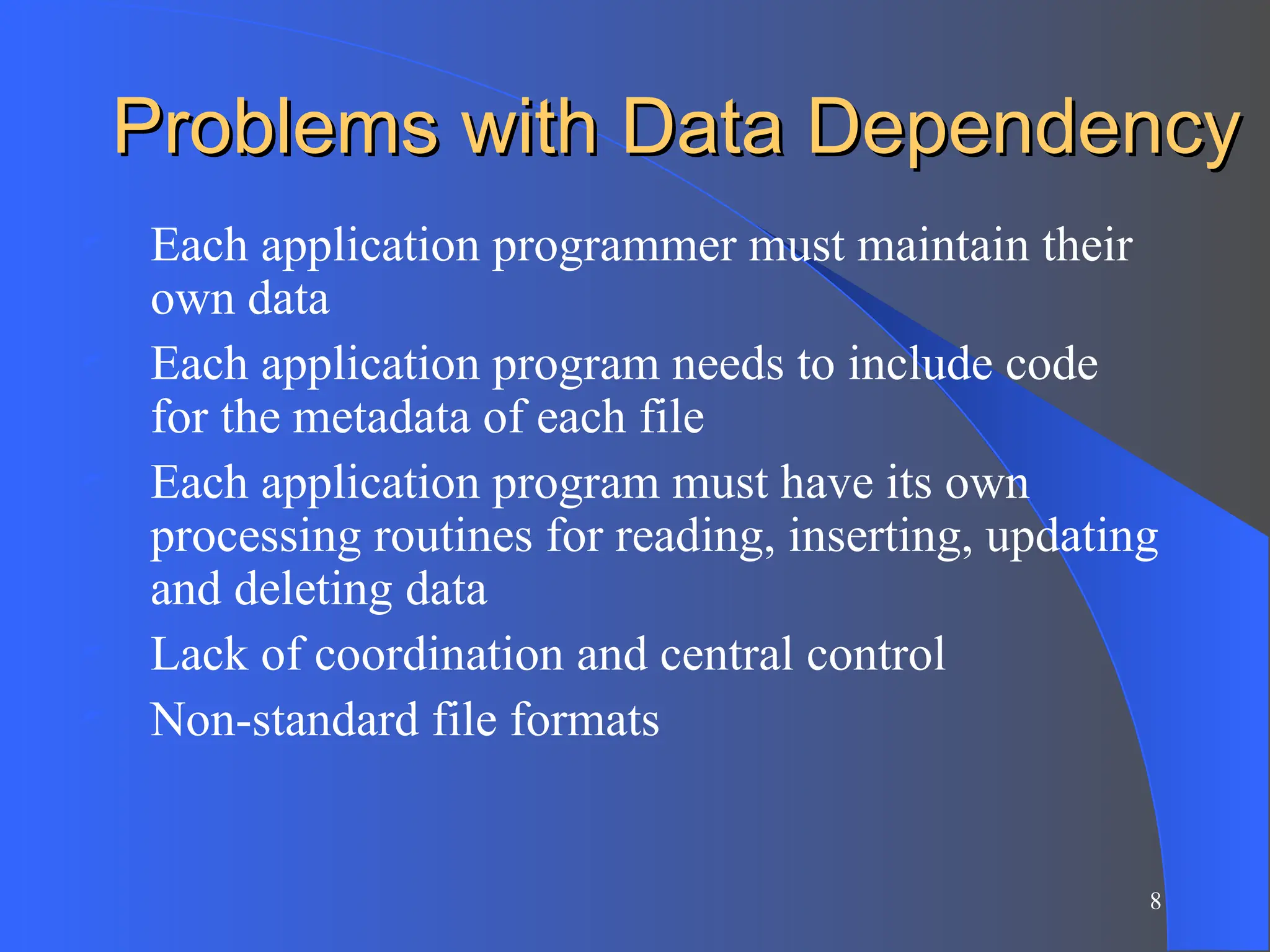 Problems with Data Dependency

Each application programmer must maintain their own data

Each application program needs to include code for the metadata of each file

Each application program must have its own processing routines for reading, inserting, updating and deleting data

Lack of coordination and central control

Non-standard file formats

8